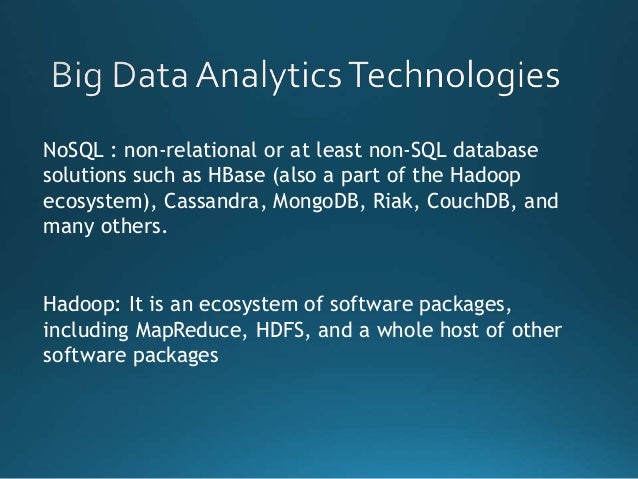 Big Data Analytics Technologies

NoSQL : non-relational or at least non-SQL database solutions such as HBase (also a part of the Hadoop ecosystem), Cassandra, MongoDB, Riak, CouchDB, and many others.

Hadoop: It is an ecosystem of software packages, including MapReduce, HDFS, and a whole host of other software packages